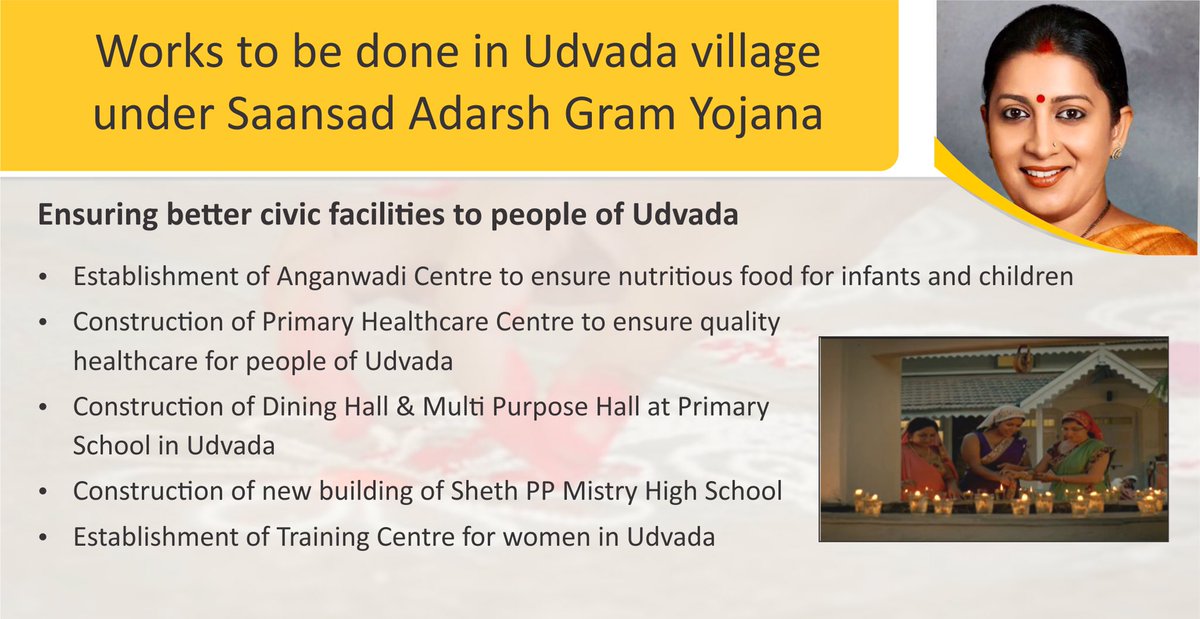 Works to be done in Udvada village under Saansad Adarsh Gram Yojana

Ensuring better civic facilities to people of Udvada

• Establishment of Anganwadi Centre to ensure nutritious food for infants and children
• Construction of Primary Healthcare Centre to ensure quality healthcare for people of Udvada
• Construction of Dining Hall & Multi Purpose Hall at Primary School in Udvada
• Construction of new building of Sheth PP Mistry High School
• Establishment of Training Centre for women in Udvada